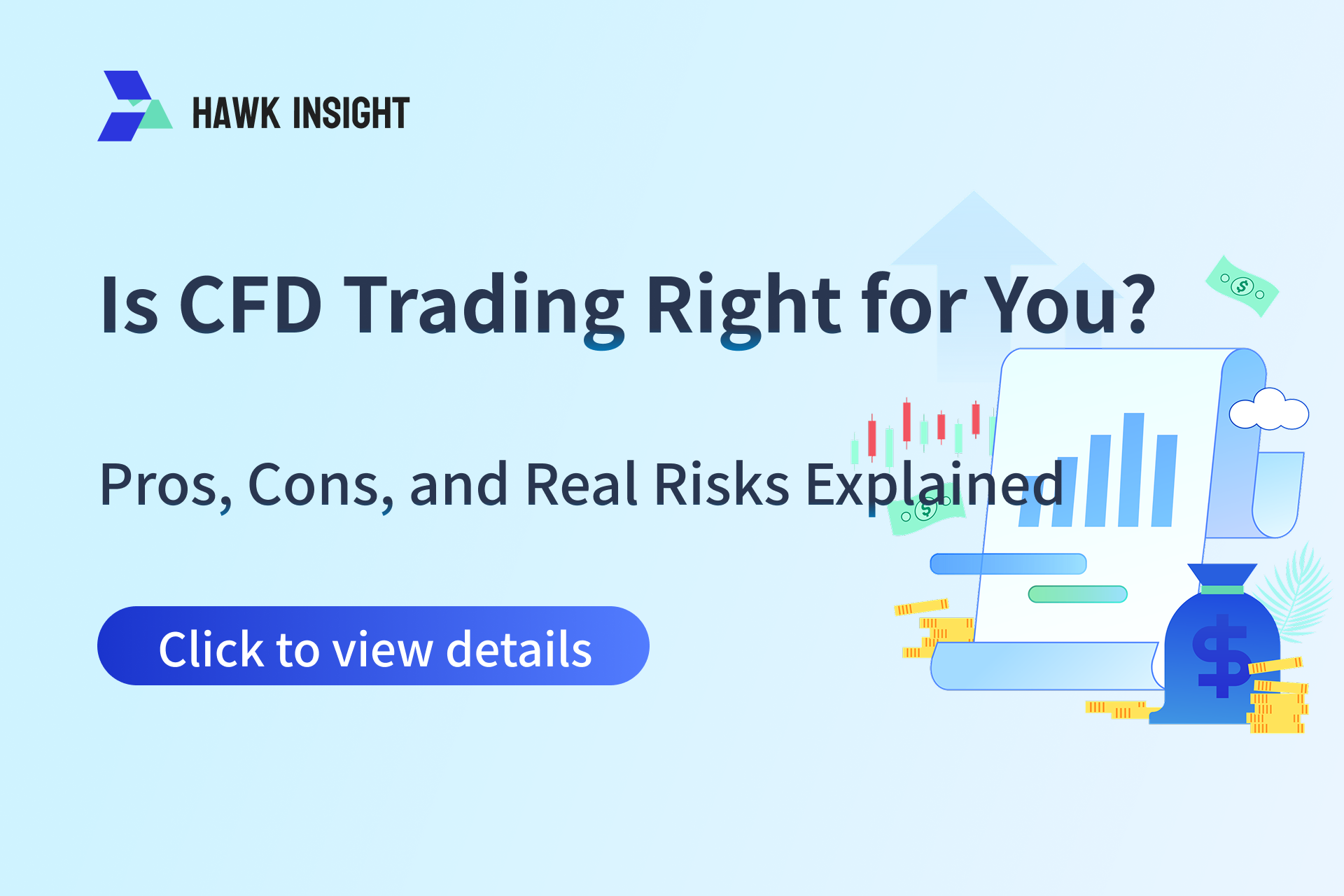 HAWK INSIGHT

Is CFD Trading Right for You?

Pros, Cons, and Real Risks Explained

Click to view details